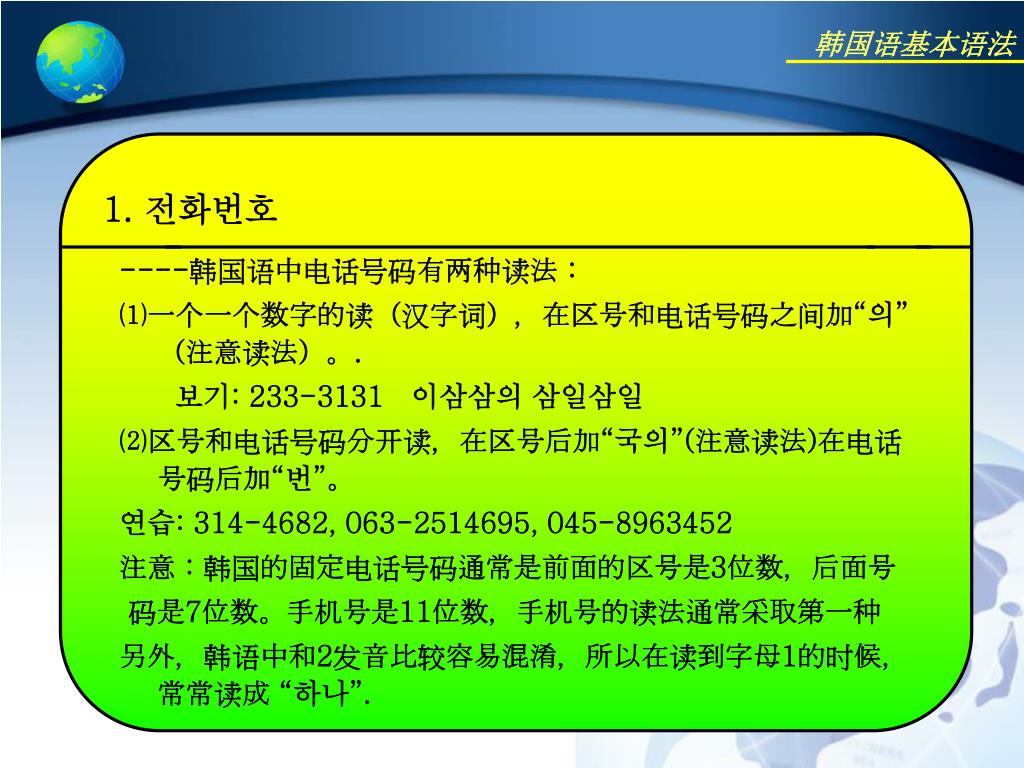 韩国语基本语法

1. 전화번호

----韩国语中电话号码有两种读法：

⑴一个一个数字的读（汉字词），在区号和电话号码之间加“의”（注意读法）。.

보기: 233-3131 이삼삼의 삼일삼일

⑵区号和电话号码分开读，在区号后加“국의”(注意读法)在电话号码后加“번”。

연습: 314-4682, 063-2514695, 045-8963452

注意：韩国的固定电话号码通常是前面的区号是3位数，后面号码是7位数。手机号是11位数，手机号的读法通常采取第一种

另外，韩语中和2发音比较容易混淆，所以在读到字母1的时候，常常读成 “하나”.